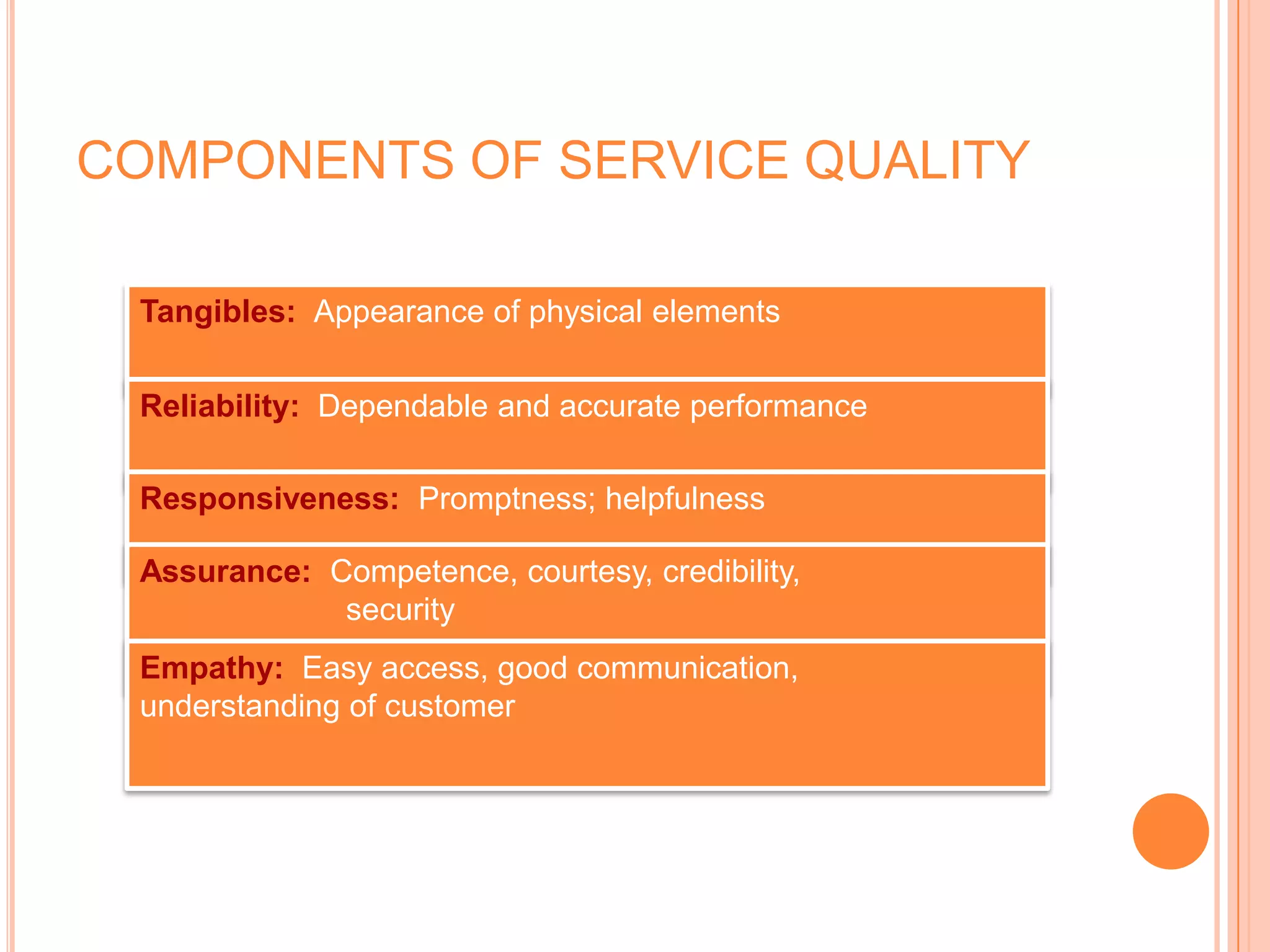 COMPONENTS OF SERVICE QUALITY

Tangibles: Appearance of physical elements

Reliability: Dependable and accurate performance

Responsiveness: Promptness; helpfulness

Assurance: Competence, courtesy, credibility, security

Empathy: Easy access, good communication, understanding of customer